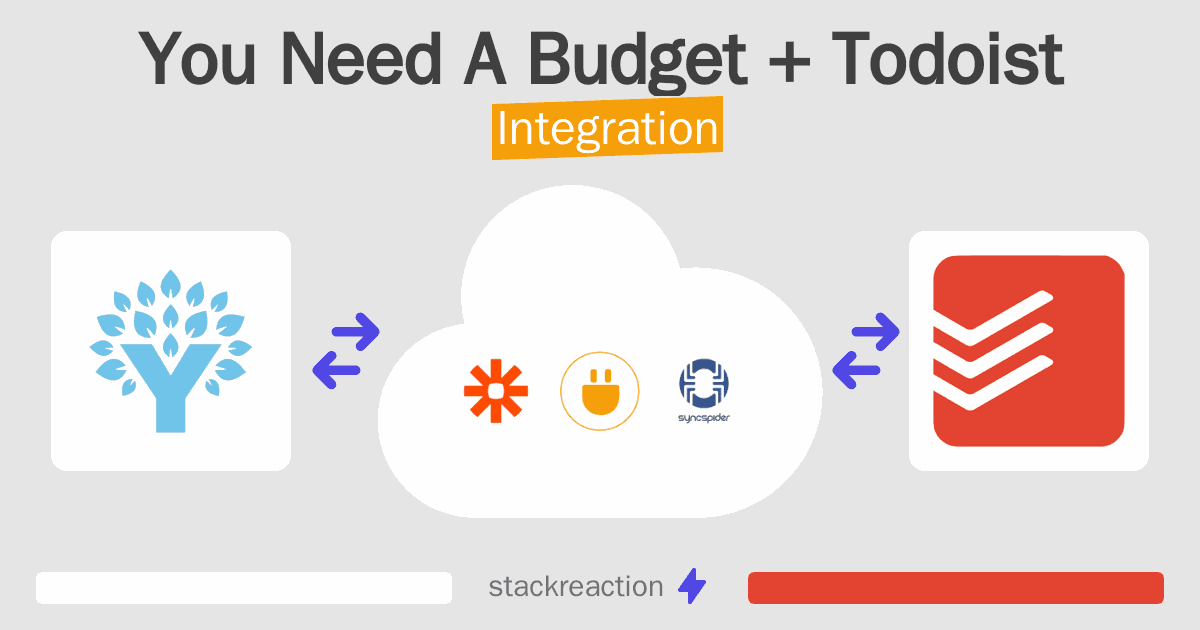 You Need A Budget + Todoist
Integration

syncspider

stackreaction